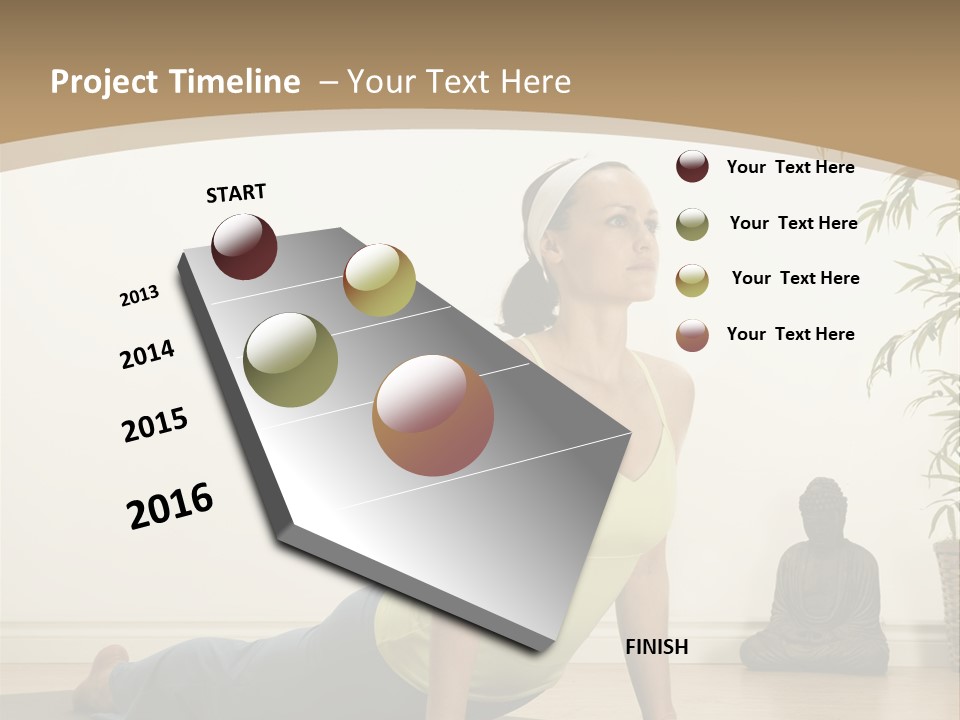 Project Timeline – Your Text Here

START

2013

2014

2015

2016

FINISH

Your Text Here

Your Text Here

Your Text Here

Your Text Here